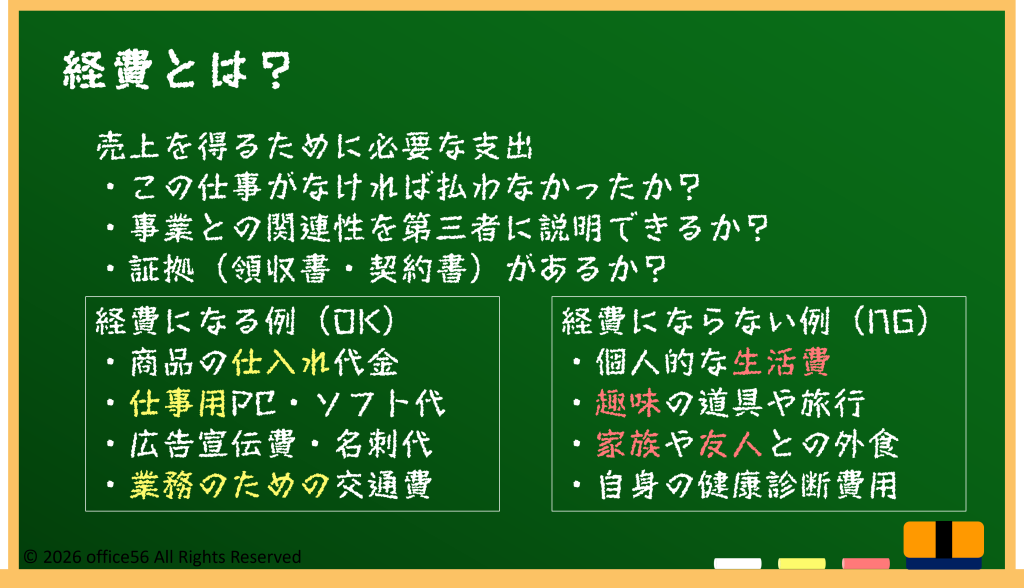 経費とは？

売上を得るために必要な支出
・この仕事がなければ払わなかったか？
・事業との関連性を第三者に説明できるか？
・証拠（領収書・契約書）があるか？

経費になる例（OK）
・商品の仕入れ代金
・仕事用PC・ソフト代
・広告宣伝費・名刺代
・業務のための交通費

経費にならない例（NG）
・個人的な生活費
・趣味の道具や旅行
・家族や友人との外食
・自身の健康診断費用

© 2026 office56 All Rights Reserved